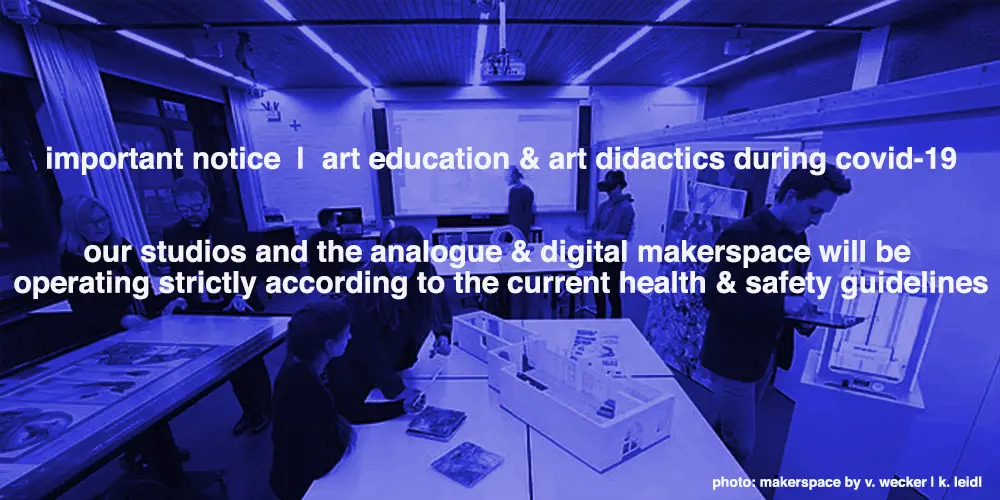 important notice I art education & art didactics during covid-19

our studios and the analogue & digital makerspace will be operating strictly according to the current health & safety guidelines

photo: makerspace by v. wecker I k. leidl